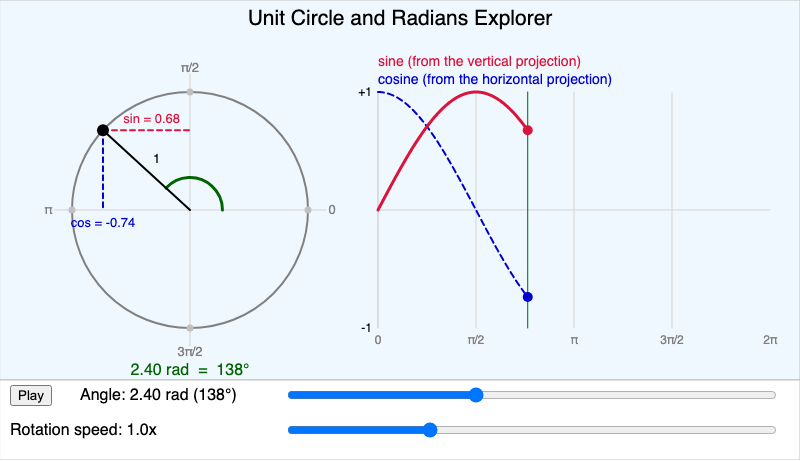 Unit Circle and Radians Explorer

π/2

sin = 0.68

1

π

0

cos = -0.74

3π/2

2.40 rad = 138°

sine (from the vertical projection)
cosine (from the horizontal projection)

+1

-1

0

π/2

π

3π/2

2π

Play

Angle: 2.40 rad (138°)

Rotation speed: 1.0x